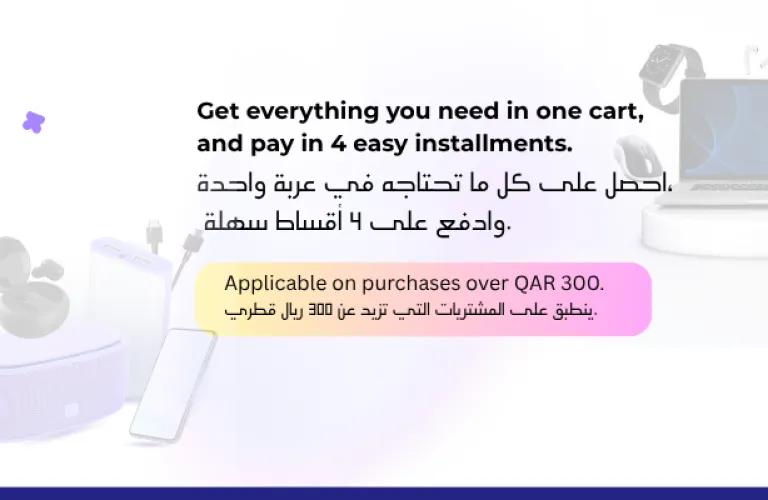 Get everything you need in one cart, and pay in 4 easy installments.
احصل على كل ما تحتاجه في عربة واحدة، وادفع على ٤ أقساط سهلة.

Applicable on purchases over QAR 300.
ينطبق على المشتريات التي تزيد عن 300 ريال قطري.